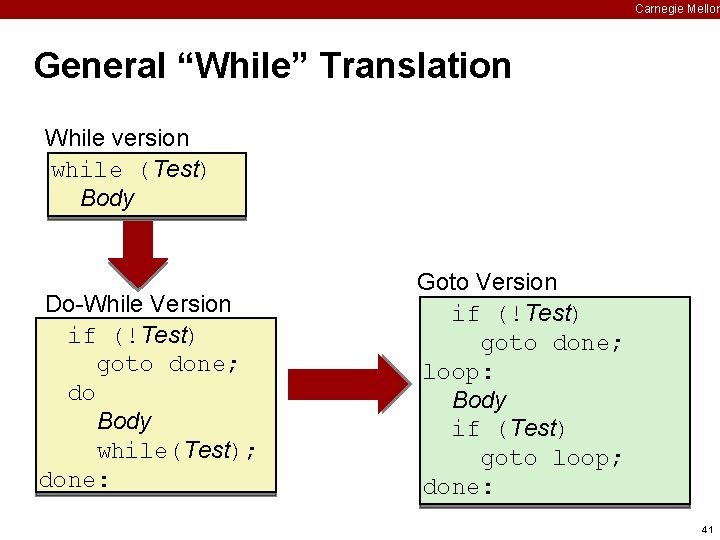 Carnegie Mellon

General “While” Translation

While version

while (Test)
  Body

Do-While Version

  if (!Test)
    goto done;
  do
    Body
    while(Test);
done:

Goto Version

  if (!Test)
    goto done;
loop:
  Body
  if (Test)
    goto loop;
done:

41